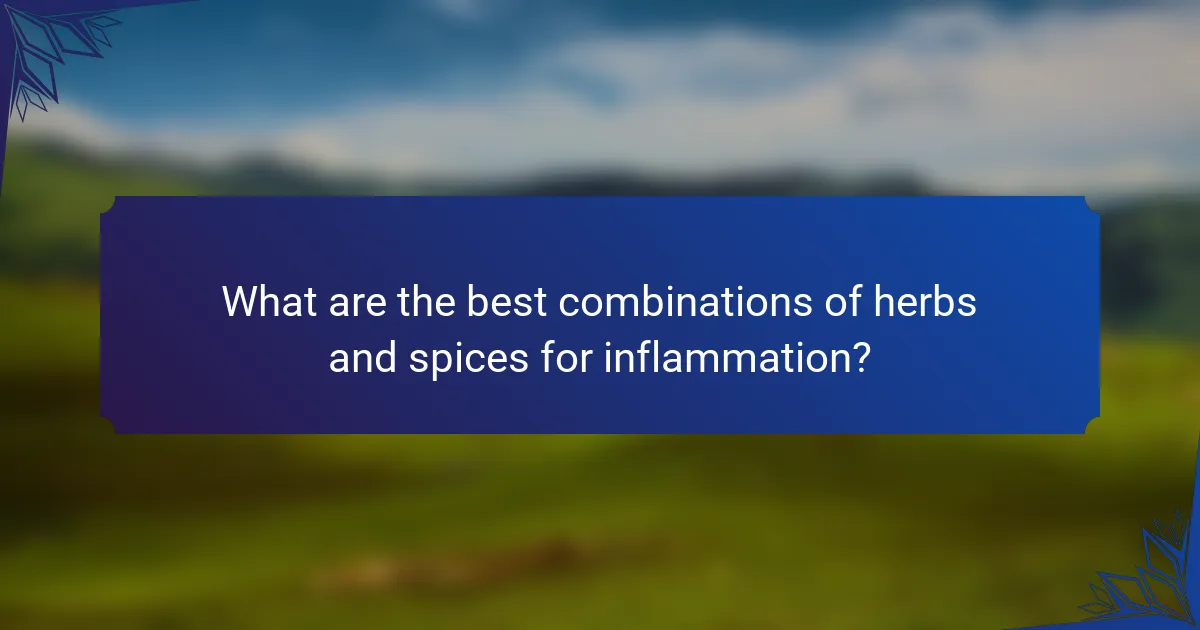 What are the best combinations of herbs and spices for inflammation?